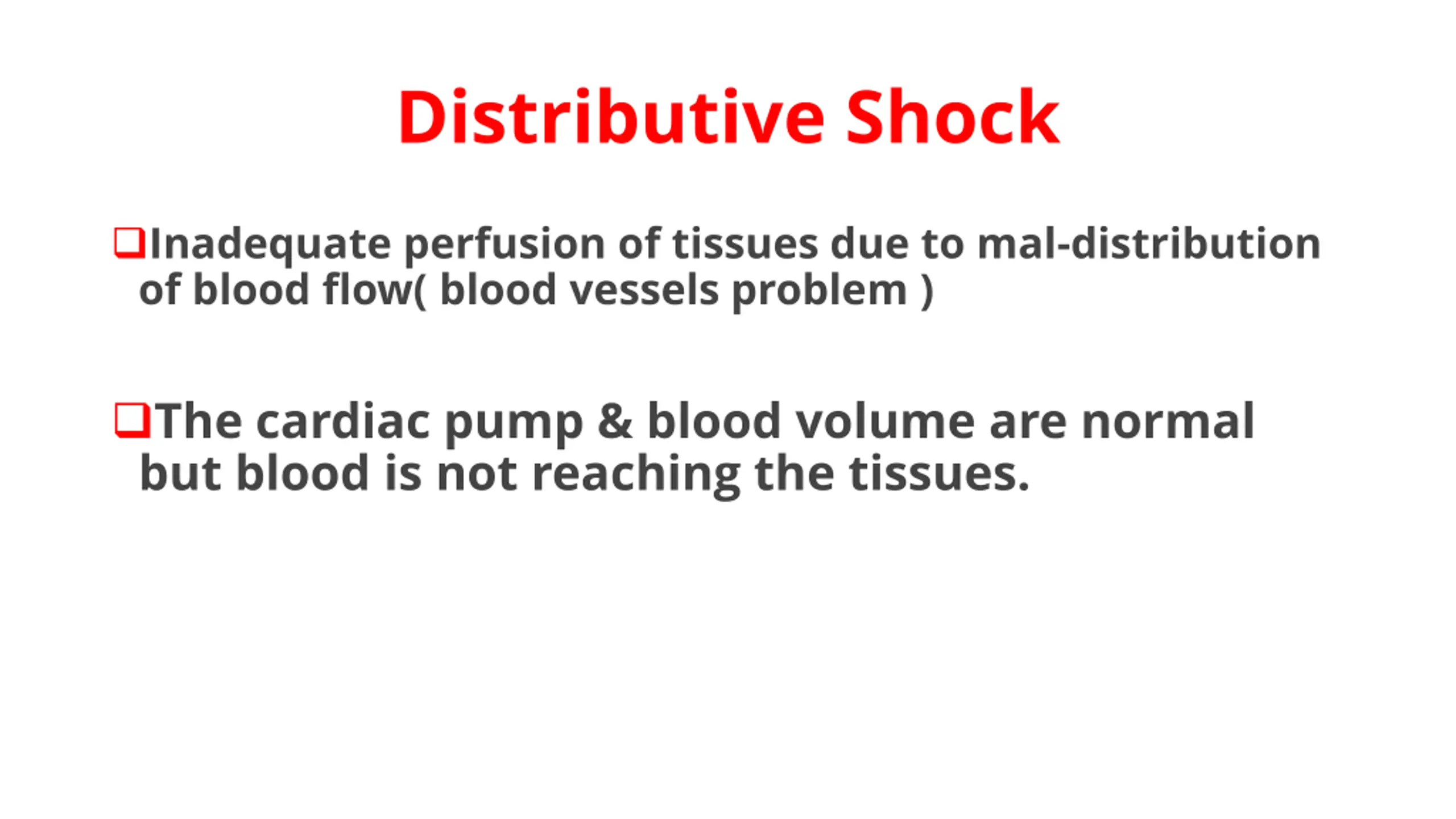 Distributive Shock

❑Inadequate perfusion of tissues due to mal-distribution of blood flow( blood vessels problem )

❑The cardiac pump & blood volume are normal but blood is not reaching the tissues.